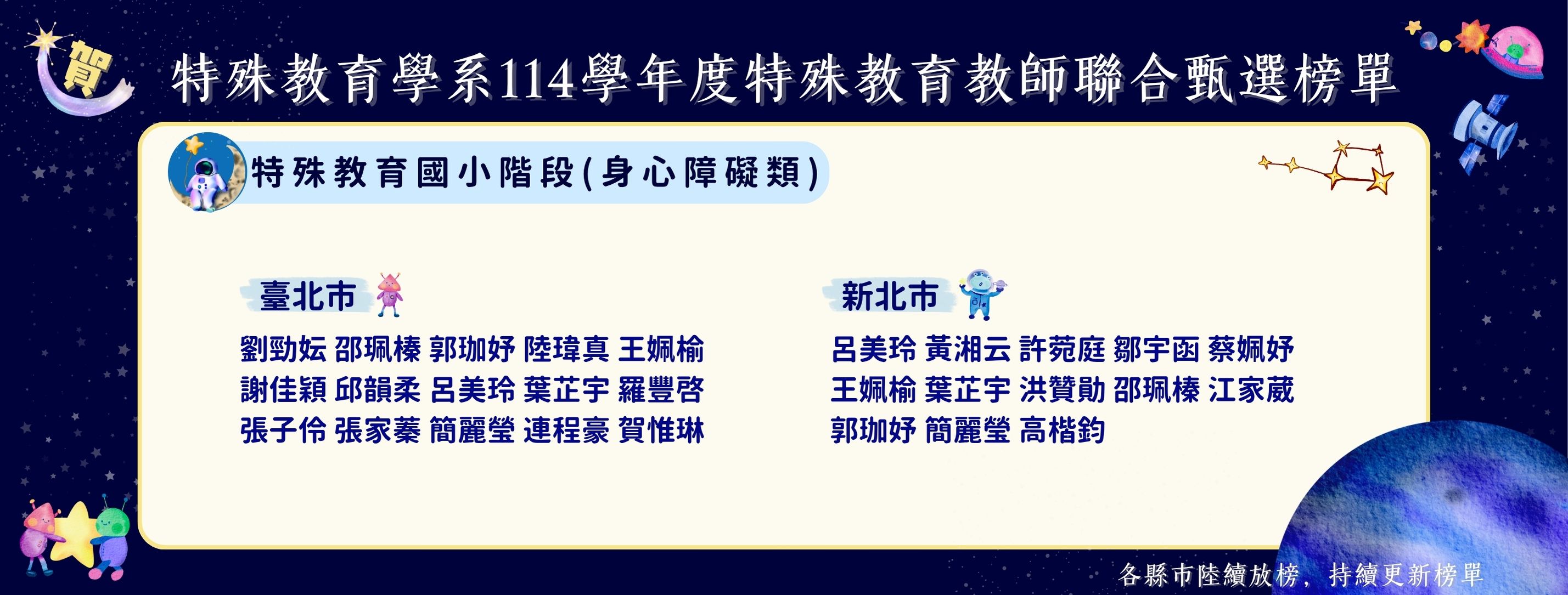 賀

特殊教育學系114學年度特殊教育教師聯合甄選榜單

特殊教育國小階段(身心障礙類)

臺北市

劉勁妘 邵珮榛 郭珈妤 陸瑋真 王姵榆
謝佳穎 邱韻柔 呂美玲 葉芷宇 羅豐啓
張子伶 張家蓁 簡麗瑩 連程豪 賀惟琳

新北市

呂美玲 黃湘云 許菀庭 鄒宇函 蔡姵妤
王姵榆 葉芷宇 洪贊勛 邵珮榛 江家葳
郭珈妤 簡麗瑩 高楷鈞

各縣市陸續放榜，持續更新榜單